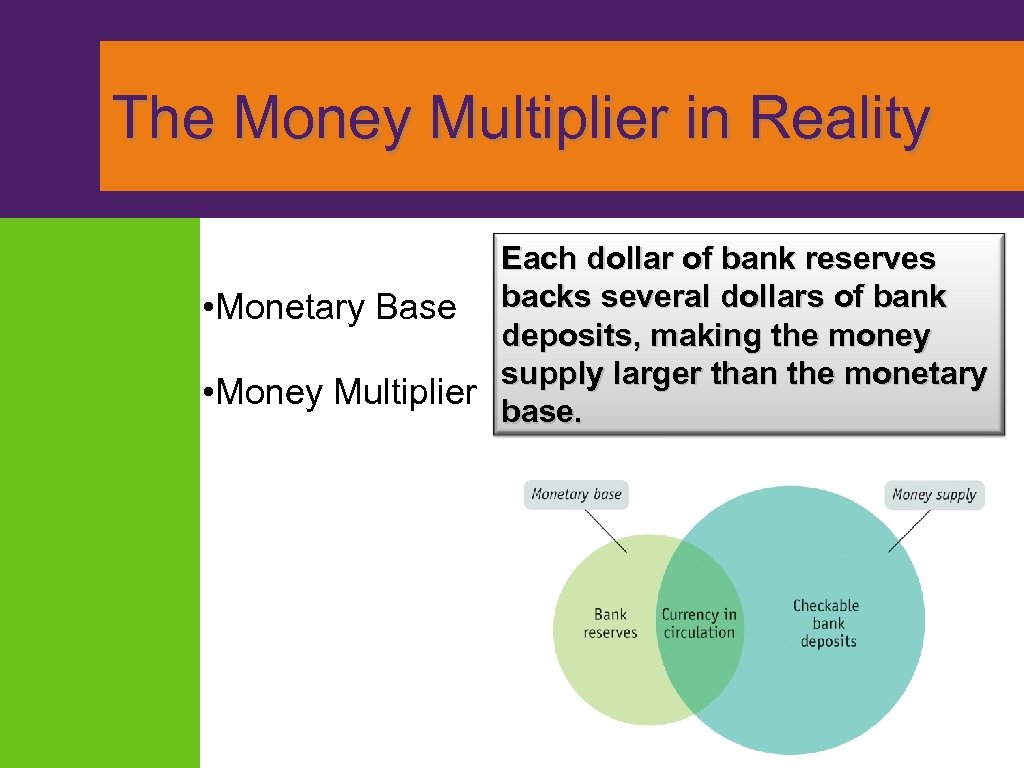 The Money Multiplier in Reality

• Monetary Base

• Money Multiplier

Each dollar of bank reserves backs several dollars of bank deposits, making the money supply larger than the monetary base.

Monetary base

Money supply

Bank reserves

Currency in circulation

Checkable bank deposits